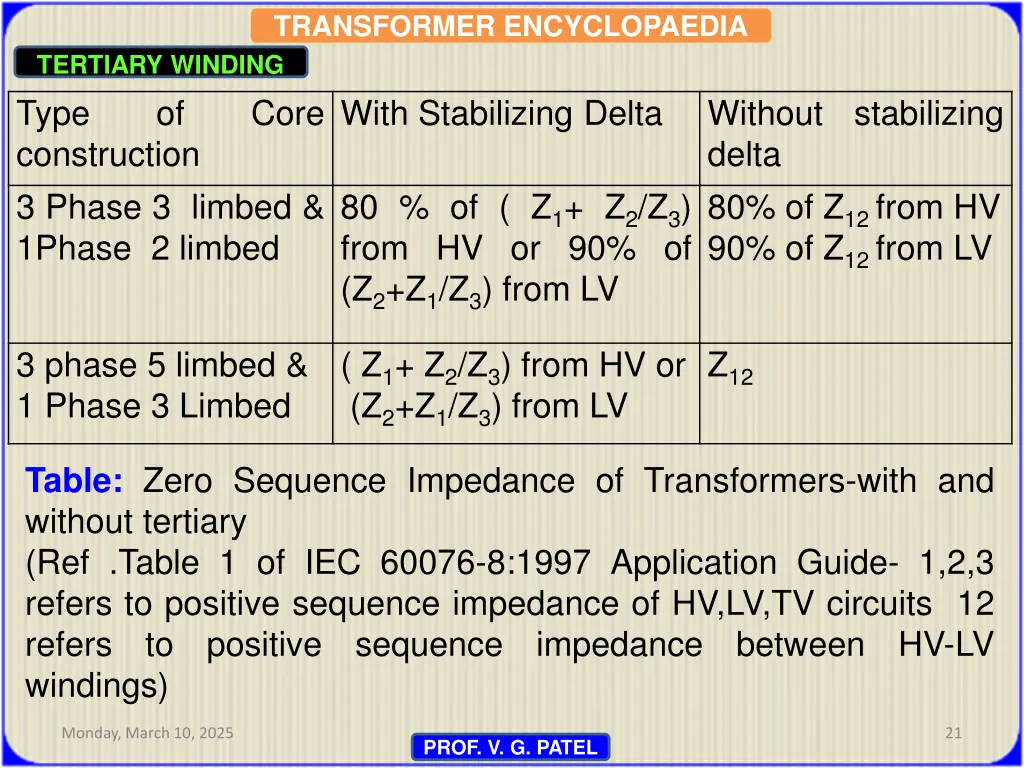 TRANSFORMER ENCYCLOPAEDIA

TERTIARY WINDING

| Type of Core construction | With Stabilizing Delta | Without stabilizing delta |
|---|---|---|
| 3 Phase 3 limbed & 1Phase 2 limbed | 80 % of ( $Z_1$+ $Z_2/Z_3$) from HV or 90% of ($Z_2$+$Z_1/Z_3$) from LV | 80% of $Z_{12}$ from HV 90% of $Z_{12}$ from LV |
| 3 phase 5 limbed & 1 Phase 3 Limbed | ( $Z_1$+ $Z_2/Z_3$) from HV or ($Z_2$+$Z_1/Z_3$) from LV | $Z_{12}$ |

Table: Zero Sequence Impedance of Transformers-with and without tertiary
(Ref .Table 1 of IEC 60076-8:1997 Application Guide- 1,2,3 refers to positive sequence impedance of HV,LV,TV circuits 12 refers to positive sequence impedance between HV-LV windings)

Monday, March 10, 2025

PROF. V. G. PATEL

21